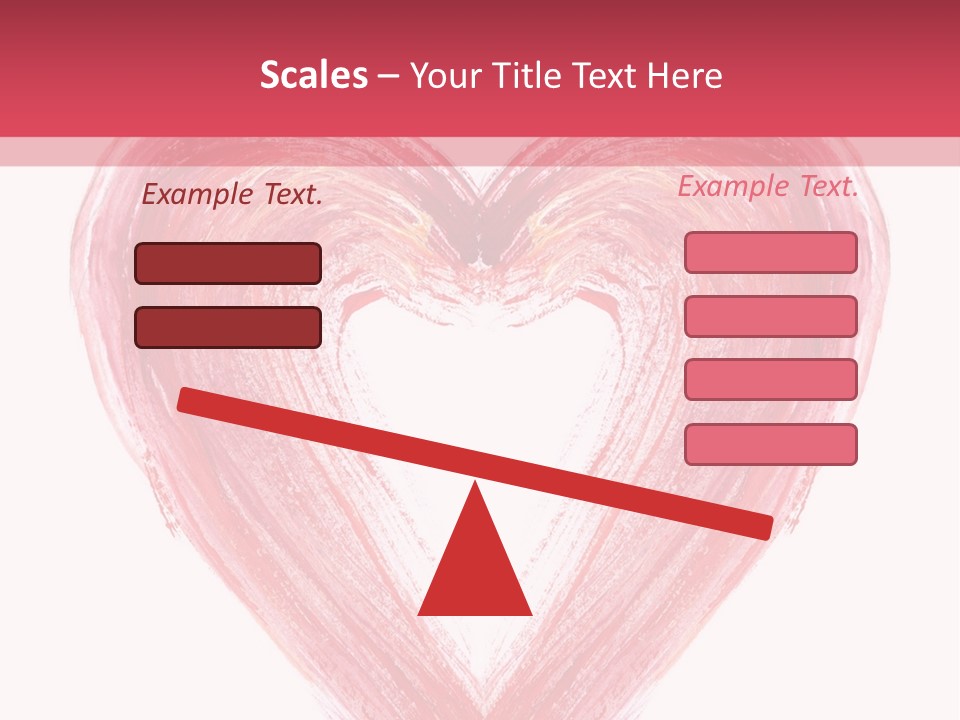 Scales – Your Title Text Here

Example Text.

Example Text.